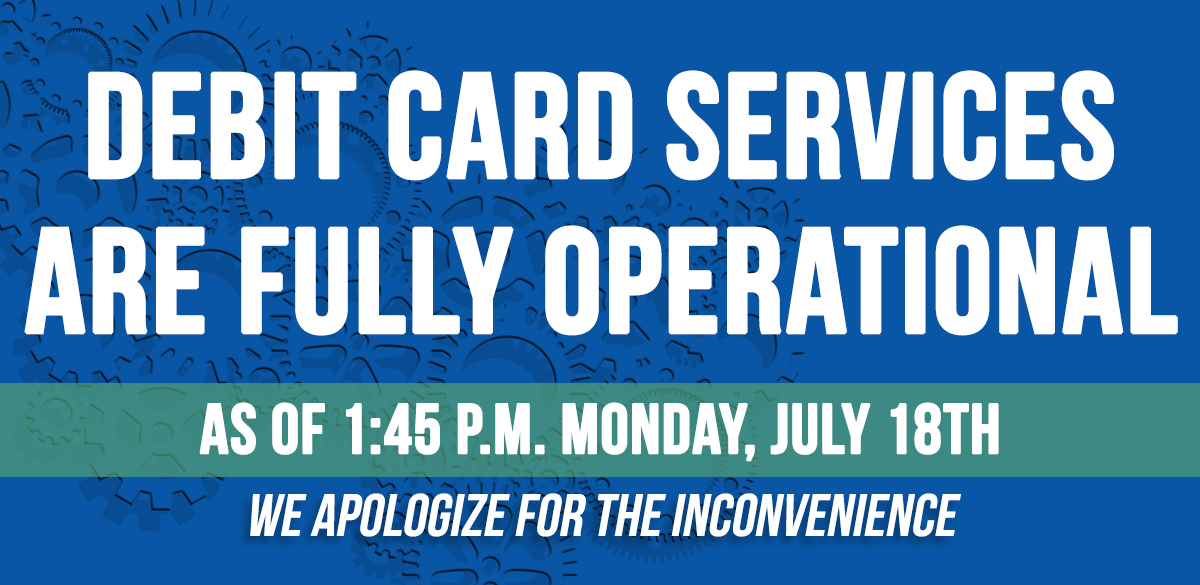 DEBIT CARD SERVICES ARE FULLY OPERATIONAL

AS OF 1:45 P.M. MONDAY, JULY 18TH

WE APOLOGIZE FOR THE INCONVENIENCE